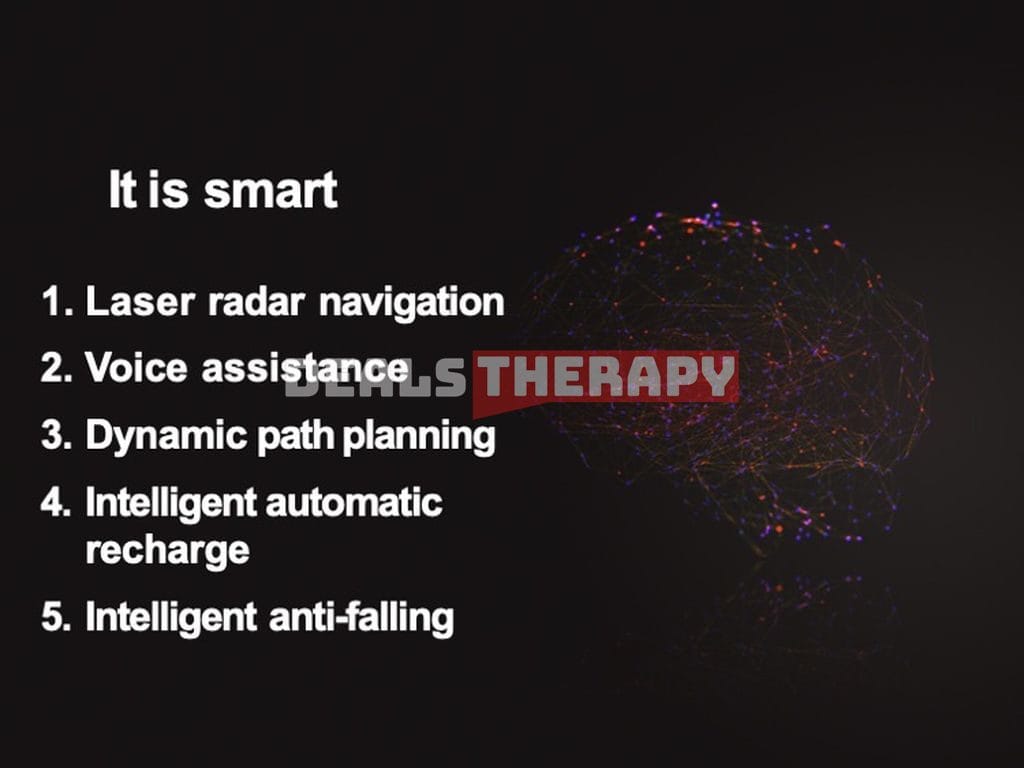 It is smart

1. Laser radar navigation
2. Voice assistance
3. Dynamic path planning
4. Intelligent automatic recharge
5. Intelligent anti-falling

DEALS THERAPY